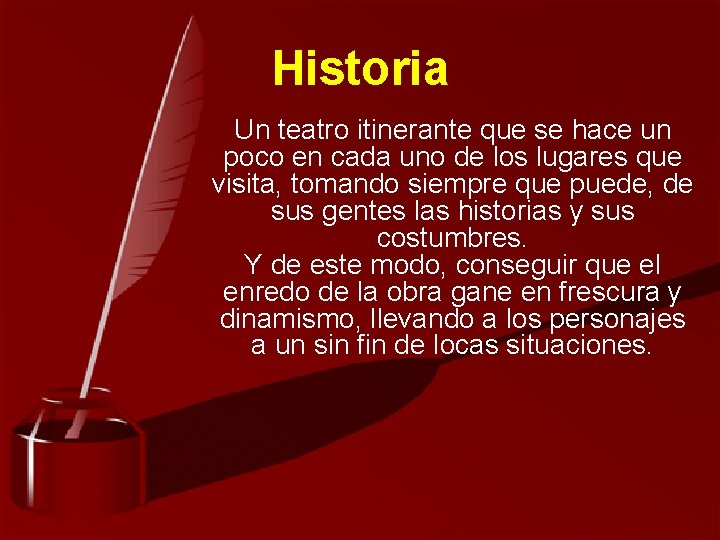 Historia

Un teatro itinerante que se hace un poco en cada uno de los lugares que visita, tomando siempre que puede, de sus gentes las historias y sus costumbres.
Y de este modo, conseguir que el enredo de la obra gane en frescura y dinamismo, llevando a los personajes a un sin fin de locas situaciones.